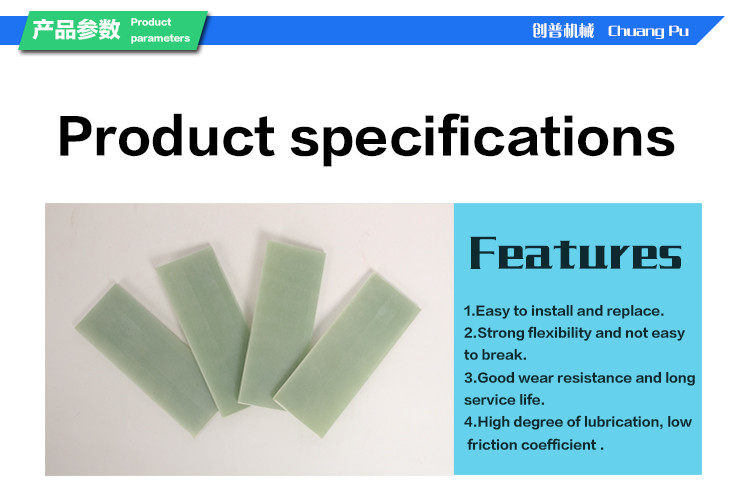 产品参数 Product parameters

创普机械 Chuang Pu

Product specifications

Features

1.Easy to install and replace.
2.Strong flexibility and not easy to break.
3.Good wear resistance and long service life.
4.High degree of lubrication, low friction coefficient .